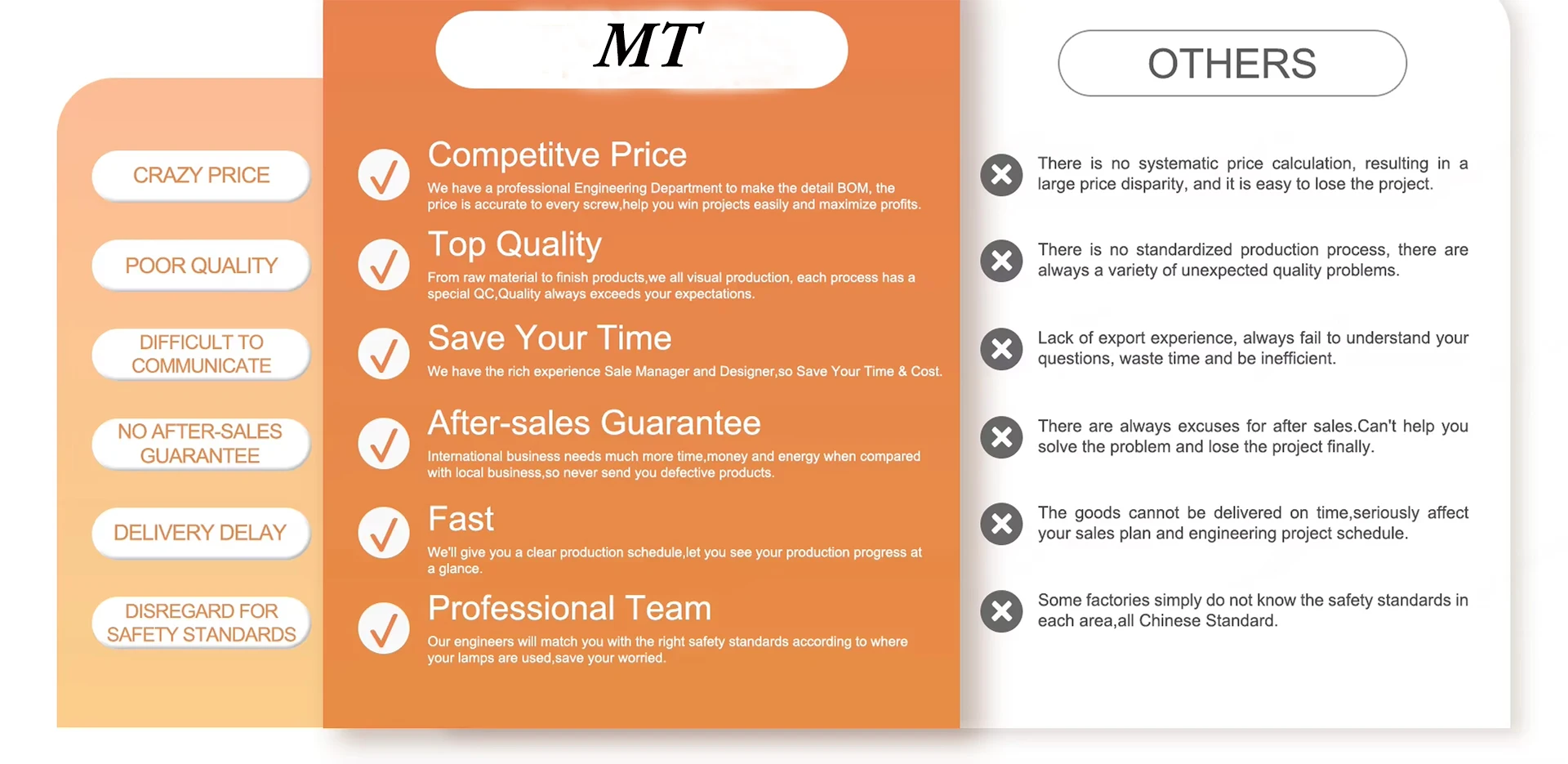 CRAZY PRICE

POOR QUALITY

DIFFICULT TO COMMUNICATE

NO AFTER-SALES GUARANTEE

DELIVERY DELAY

DISREGARD FOR SAFETY STANDARDS

MT

Competitve Price
We have a professional Engineering Department to make the detail BOM, the price is accurate to every screw,help you win projects easily and maximize profits.

Top Quality
From raw material to finish products,we all visual production, each process has a special QC,Quality always exceeds your expectations.

Save Your Time
We have the rich experience Sale Manager and Designer,so Save Your Time & Cost.

After-sales Guarantee
International business needs much more time,money and energy when compared with local business,so never send you defective products.

Fast
We'll give you a clear production schedule,let you see your production progress at a glance.

Professional Team
Our engineers will match you with the right safety standards according to where your lamps are used,save your worried.

OTHERS

There is no systematic price calculation, resulting in a large price disparity, and it is easy to lose the project.

There is no standardized production process, there are always a variety of unexpected quality problems.

Lack of export experience, always fail to understand your questions, waste time and be inefficient.

There are always excuses for after sales.Can't help you solve the problem and lose the project finally.

The goods cannot be delivered on time,seriously affect your sales plan and engineering project schedule.

Some factories simply do not know the safety standards in each area,all Chinese Standard.